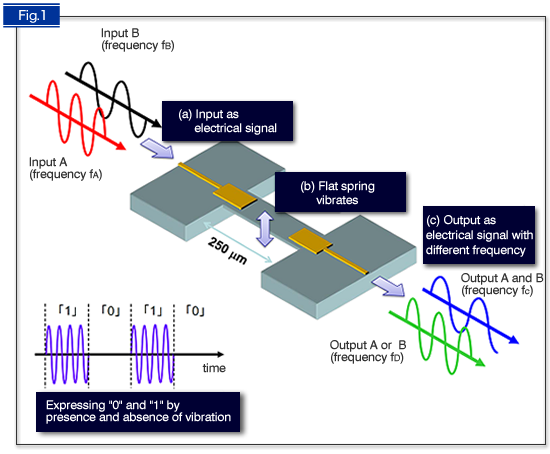 Fig.1

Input B
(frequency $f_B$)

Input A
(frequency $f_A$)

(a) Input as electrical signal

(b) Flat spring vibrates

(c) Output as electrical signal with different frequency

250 μm

Output A and B
(frequency $f_C$)

Output A or B
(frequency $f_D$)

「1」 「0」 「1」 「0」

time

Expressing "0" and "1" by presence and absence of vibration